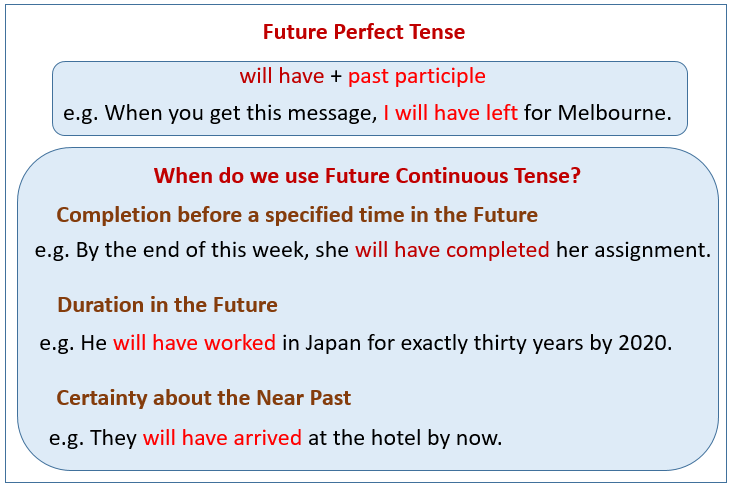 Future Perfect Tense

will have + past participle

e.g. When you get this message, I will have left for Melbourne.

When do we use Future Continuous Tense?

Completion before a specified time in the Future

e.g. By the end of this week, she will have completed her assignment.

Duration in the Future

e.g. He will have worked in Japan for exactly thirty years by 2020.

Certainty about the Near Past

e.g. They will have arrived at the hotel by now.